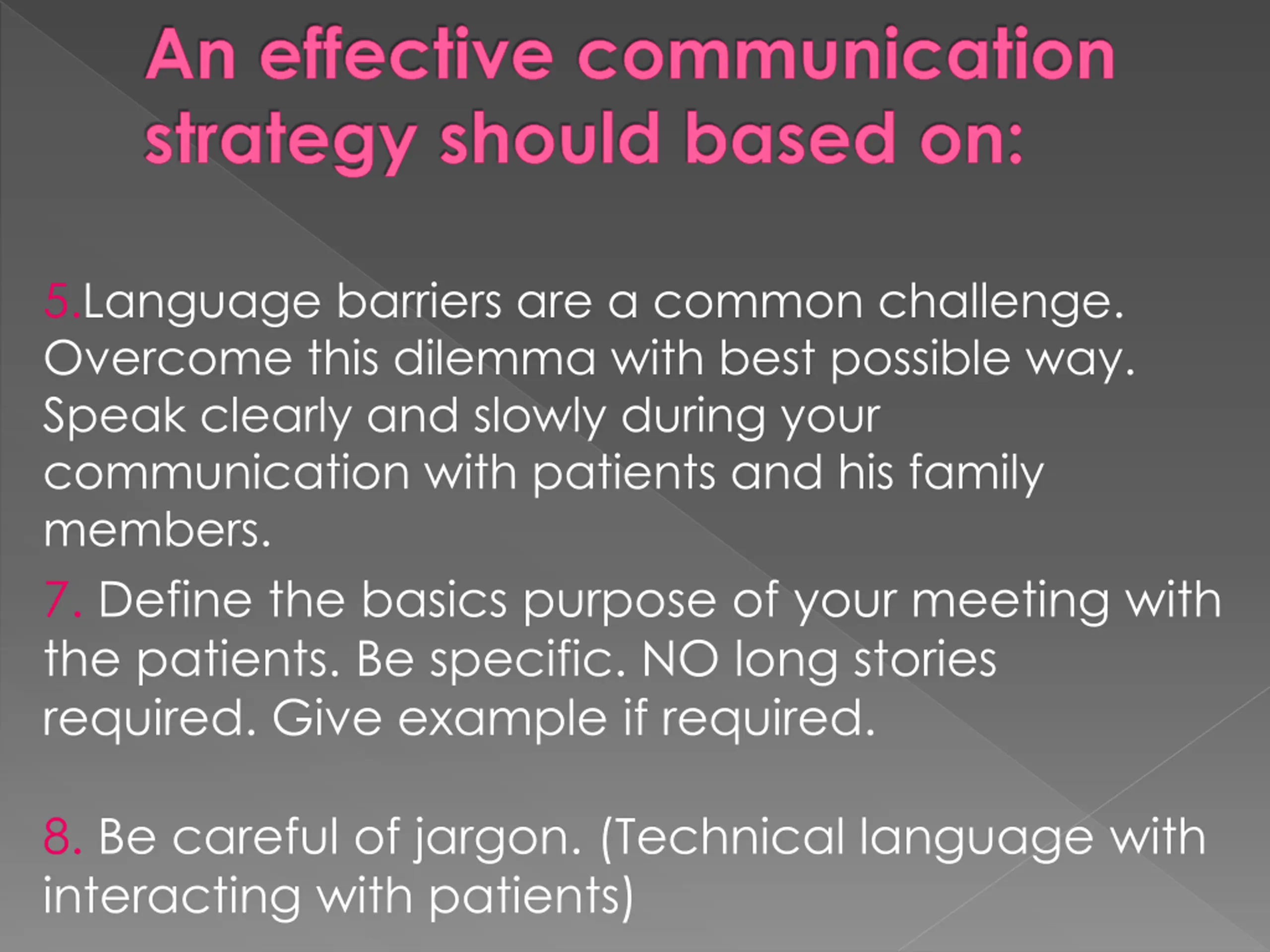 An effective communication strategy should based on:

5.Language barriers are a common challenge. Overcome this dilemma with best possible way. Speak clearly and slowly during your communication with patients and his family members.

7. Define the basics purpose of your meeting with the patients. Be specific. NO long stories required. Give example if required.

8. Be careful of jargon. (Technical language with interacting with patients)